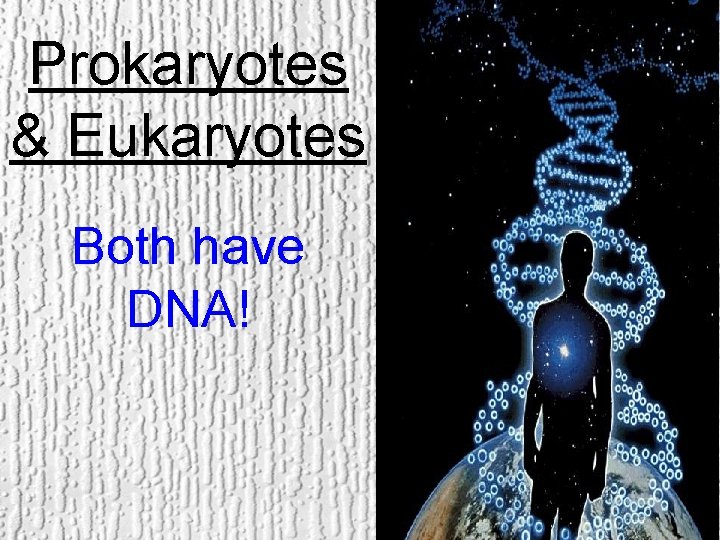 Prokaryotes & Eukaryotes

Both have DNA!